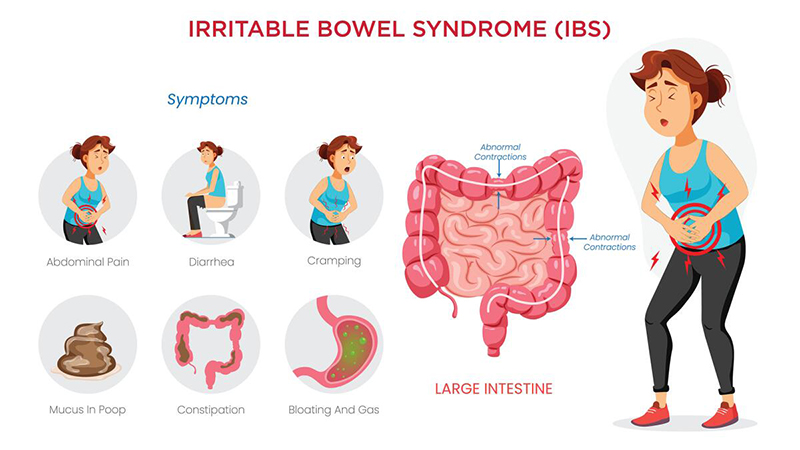 IRRITABLE BOWEL SYNDROME (IBS)

Symptoms

Abdominal Pain

Diarrhea

Cramping

Mucus In Poop

Constipation

Bloating And Gas

Abnormal Contractions

Abnormal Contractions

LARGE INTESTINE